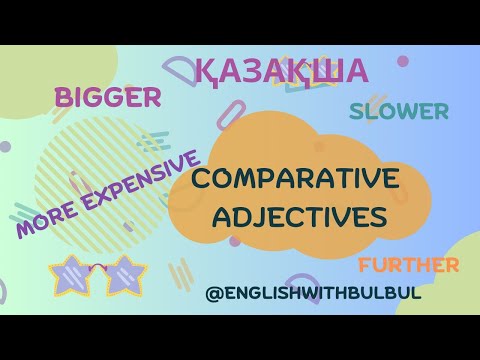 ҚАЗАҚША

BIGGER

SLOWER

MORE EXPENSIVE

COMPARATIVE ADJECTIVES

FURTHER

@ENGLISHWITHBULBUL